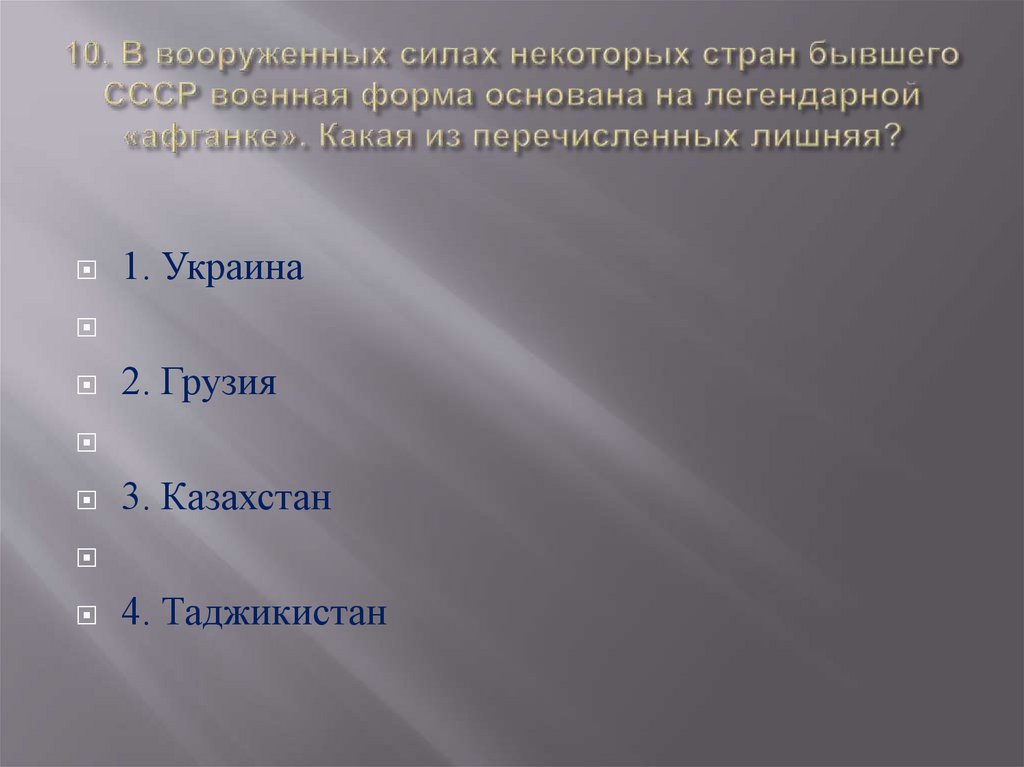 10. В вооруженных силах некоторых стран бывшего СССР военная форма основана на легендарной «афганке». Какая из перечисленных лишняя?

1. Украина

2. Грузия

3. Казахстан

4. Таджикистан